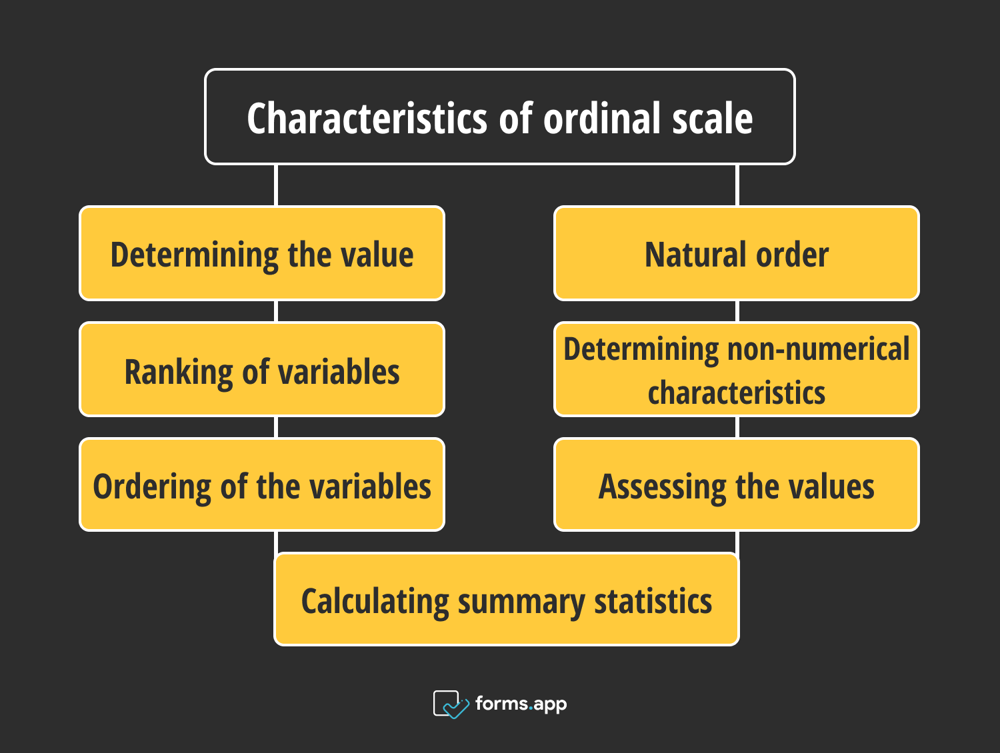 Characteristics of ordinal scale

Determining the value

Ranking of variables

Ordering of the variables

Natural order

Determining non-numerical characteristics

Assessing the values

Calculating summary statistics

forms.app